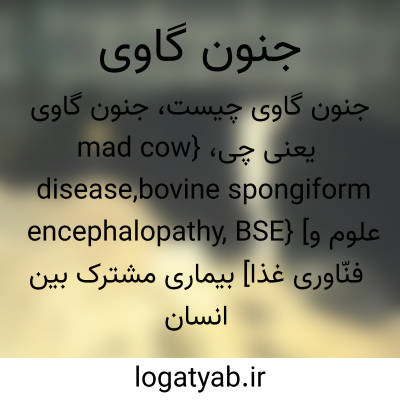 جنون گاوی

جنون گاوی چیست، جنون گاوی یعنی چی، {mad cow disease,bovine spongiform encephalopathy, BSE} [علوم و فنّاوری غذا] بیماری مشترک بین انسان

logatyab.ir